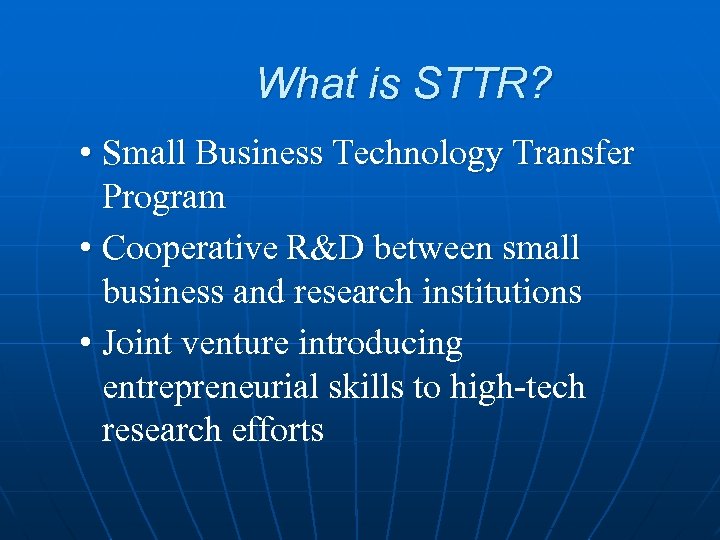 What is STTR?

• Small Business Technology Transfer Program

• Cooperative R&D between small business and research institutions

• Joint venture introducing entrepreneurial skills to high-tech research efforts